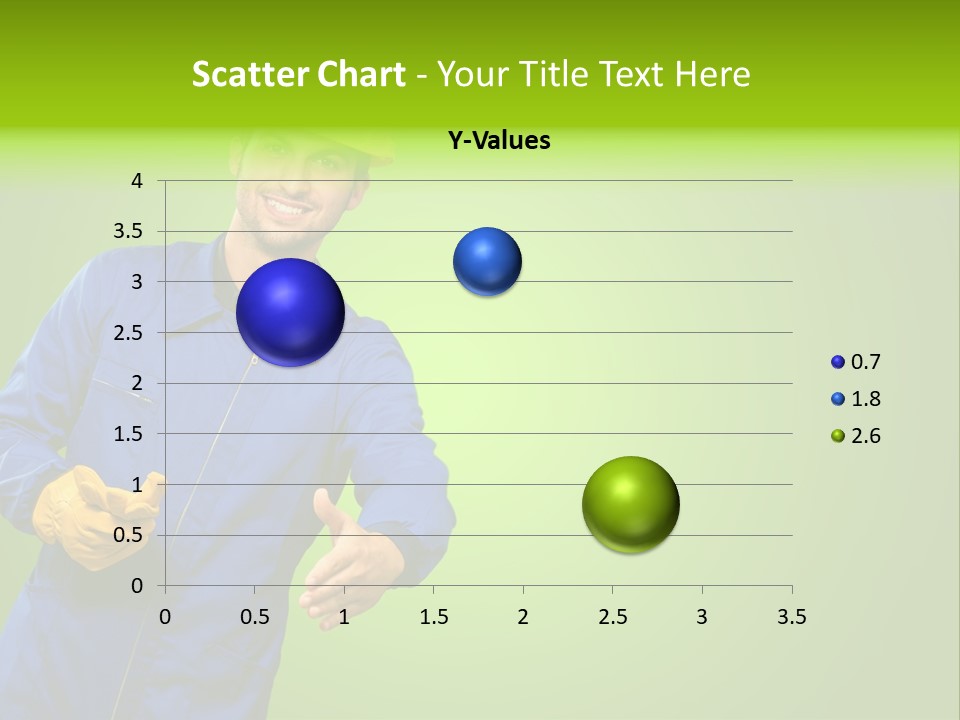 Scatter Chart - Your Title Text Here

Y-Values

4
3.5
3
2.5
2
1.5
1
0.5
0

0 0.5 1 1.5 2 2.5 3 3.5

0.7
1.8
2.6